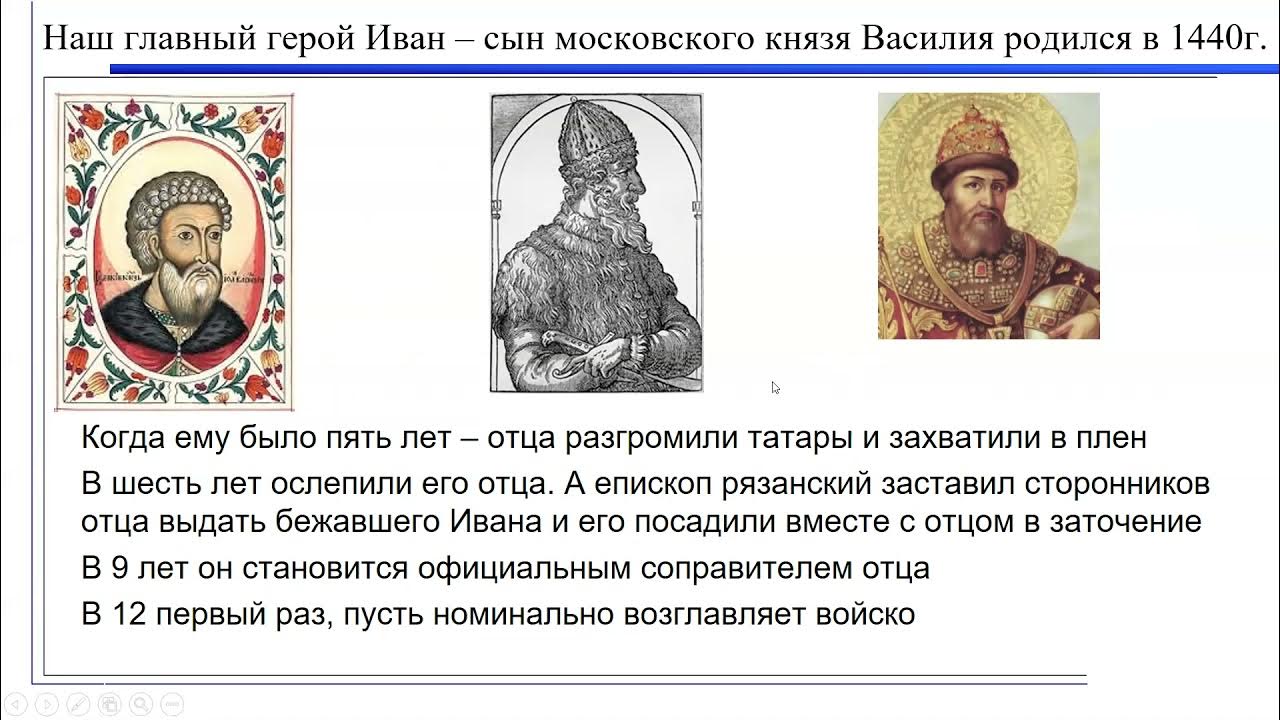 Наш главный герой Иван – сын московского князя Василия родился в 1440г.

Когда ему было пять лет – отца разгромили татары и захватили в плен

В шесть лет ослепили его отца. А епископ рязанский заставил сторонников отца выдать бежавшего Ивана и его посадили вместе с отцом в заточение

В 9 лет он становится официальным соправителем отца

В 12 первый раз, пусть номинально возглавляет войско